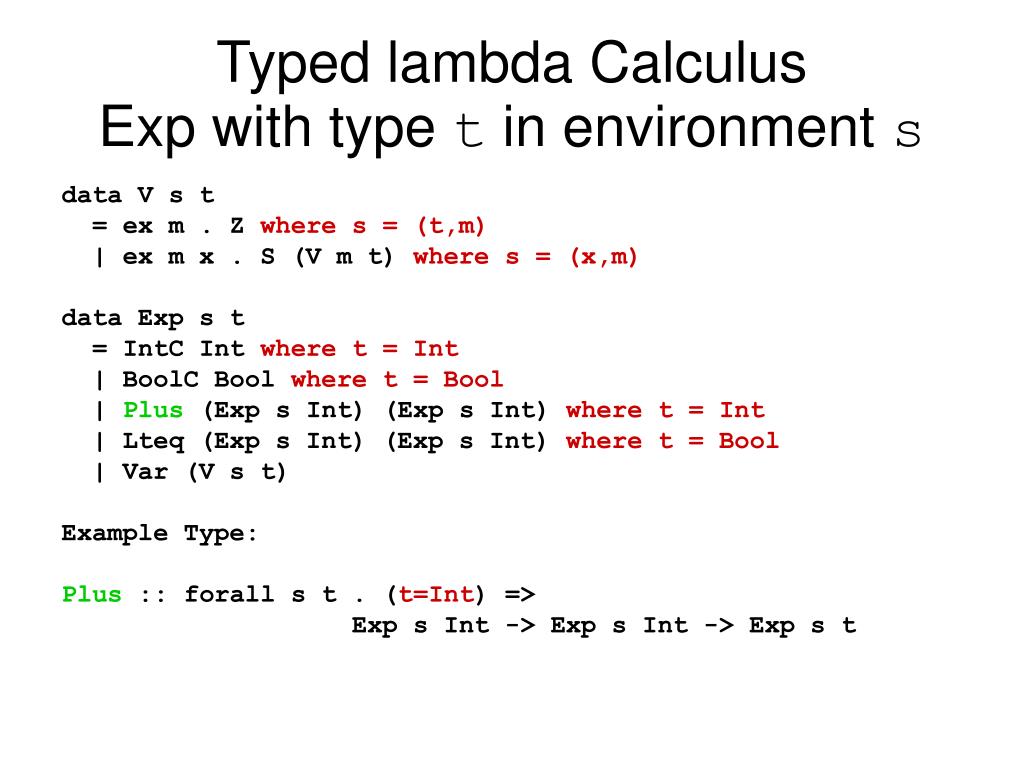 Typed lambda Calculus
Exp with type t in environment s

data V s t
  = ex m . Z where s = (t,m)
  | ex m x . S (V m t) where s = (x,m)

data Exp s t
  = IntC Int where t = Int
  | BoolC Bool where t = Bool
  | Plus (Exp s Int) (Exp s Int) where t = Int
  | Lteq (Exp s Int) (Exp s Int) where t = Bool
  | Var (V s t)

Example Type:

Plus :: forall s t . (t=Int) =>
                    Exp s Int -> Exp s Int -> Exp s t